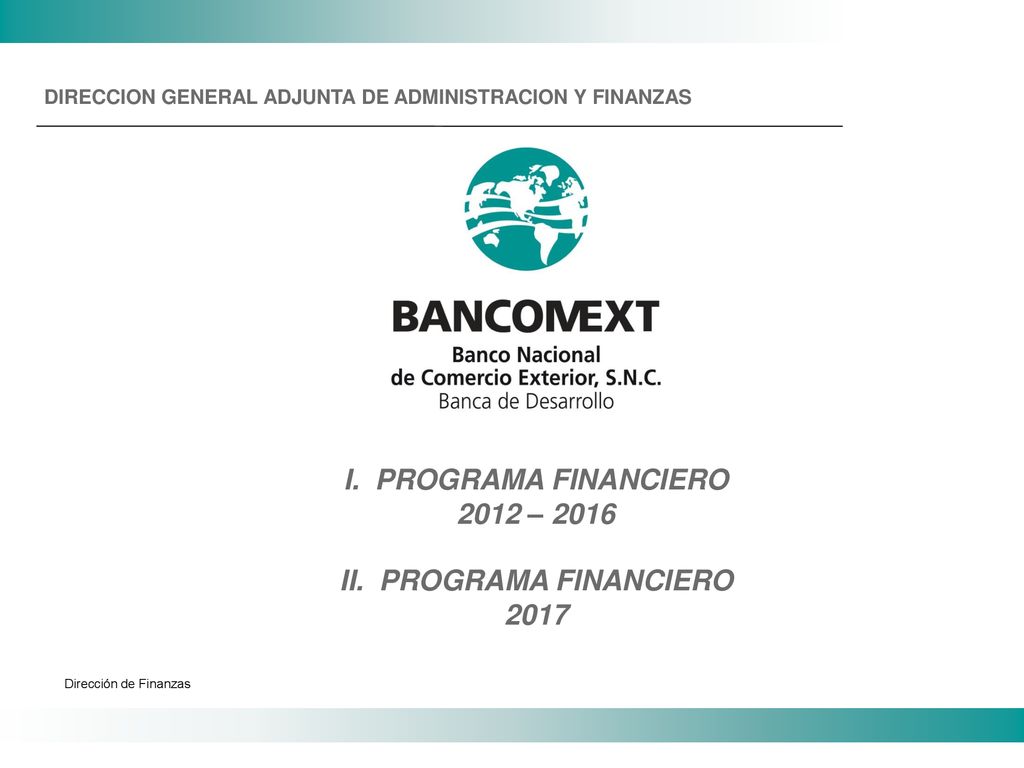 DIRECCION GENERAL ADJUNTA DE ADMINISTRACION Y FINANZAS

BANCOMEXT
Banco Nacional
de Comercio Exterior, S.N.C.
Banca de Desarrollo

I. PROGRAMA FINANCIERO
2012 – 2016

II. PROGRAMA FINANCIERO
2017

Dirección de Finanzas